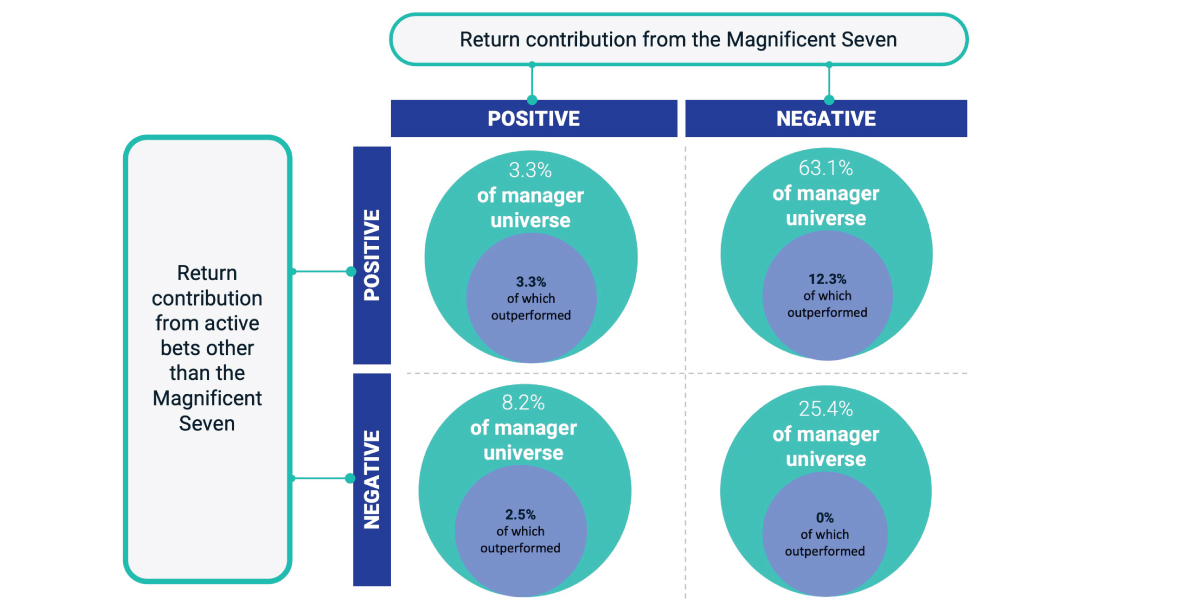 Return contribution from the Magnificent Seven

POSITIVE

NEGATIVE

Return contribution from active bets other than the Magnificent Seven

POSITIVE

3.3%
of manager universe

3.3%
of which outperformed

63.1%
of manager universe

12.3%
of which outperformed

NEGATIVE

8.2%
of manager universe

2.5%
of which outperformed

25.4%
of manager universe

0%
of which outperformed